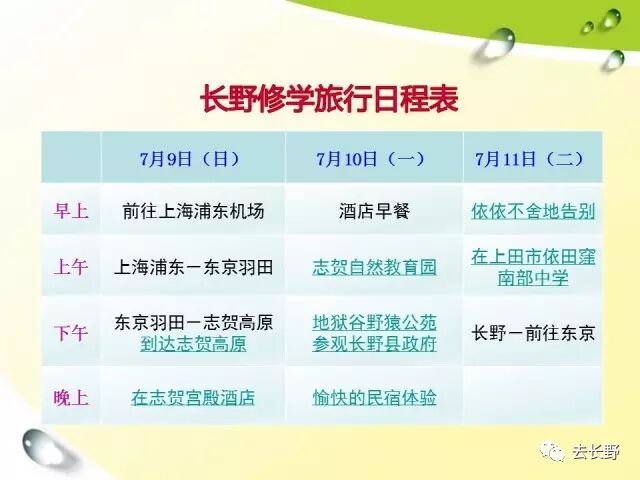 长野修学旅行日程表

| | 7月9日（日） | 7月10日（一） | 7月11日（二） |
|---|---|---|---|
| 早上 | 前往上海浦东机场 | 酒店早餐 | 依依不舍地告别 |
| 上午 | 上海浦东－东京羽田 | 志贺自然教育园 | 在上田市依田窪南部中学 |
| 下午 | 东京羽田－志贺高原 到达志贺高原 | 地狱谷野猿公苑 参观长野县政府 | 长野－前往东京 |
| 晚上 | 在志贺宫殿酒店 | 愉快的民宿体验 | |

去长野